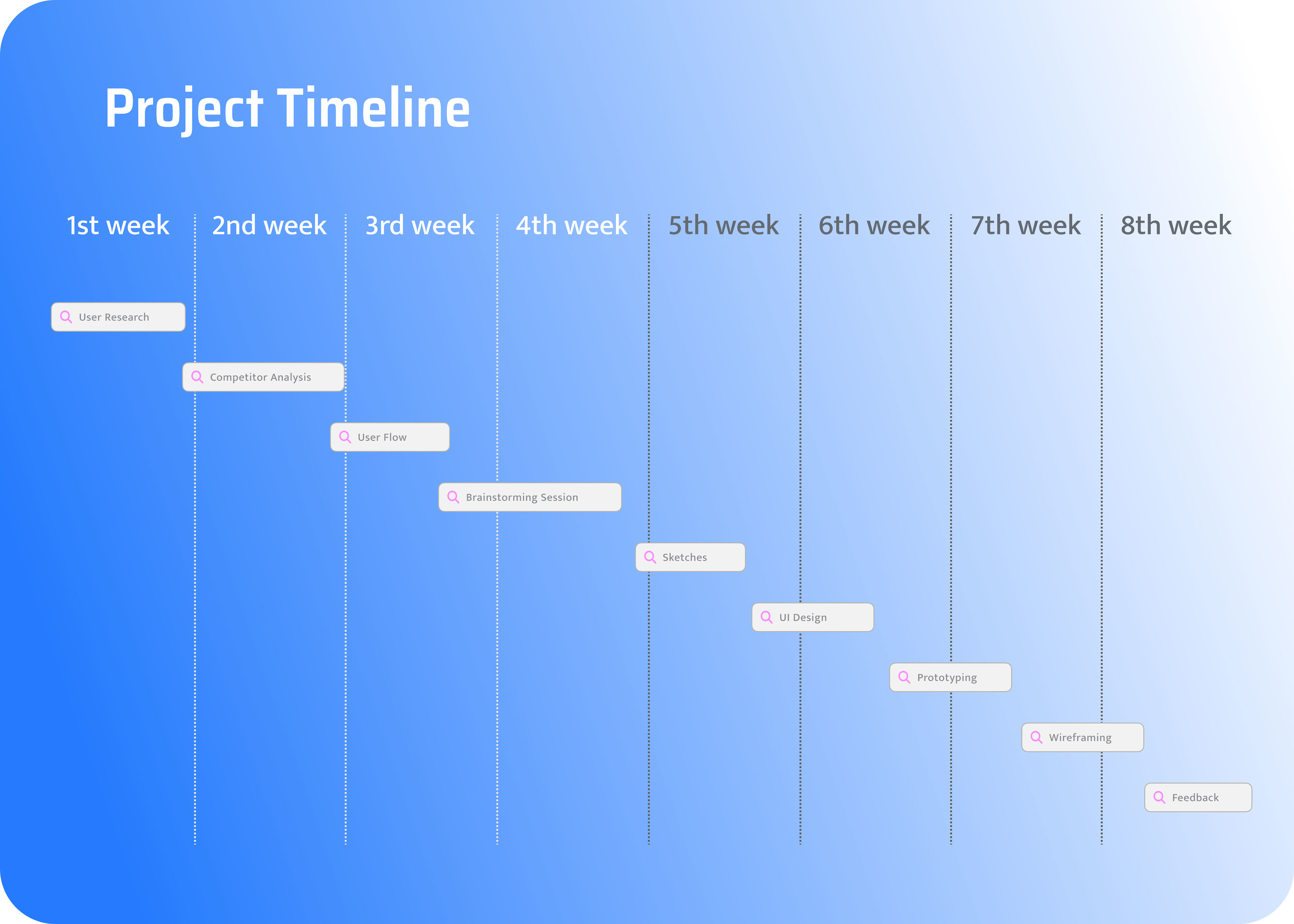 Project Timeline

1st week
2nd week
3rd week
4th week
5th week
6th week
7th week
8th week

User Research

Competitor Analysis

User Flow

Brainstorming Session

Sketches

UI Design

Prototyping

Wireframing

Feedback